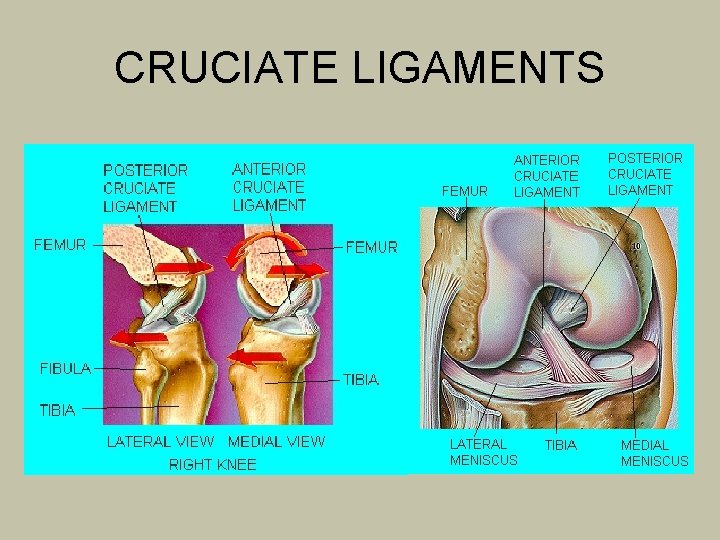 CRUCIATE LIGAMENTS

POSTERIOR CRUCIATE LIGAMENT

ANTERIOR CRUCIATE LIGAMENT

FEMUR

FEMUR

FIBULA

TIBIA

TIBIA

LATERAL VIEW

MEDIAL VIEW

RIGHT KNEE

FEMUR

ANTERIOR CRUCIATE LIGAMENT

POSTERIOR CRUCIATE LIGAMENT

10

LATERAL MENISCUS

TIBIA

MEDIAL MENISCUS